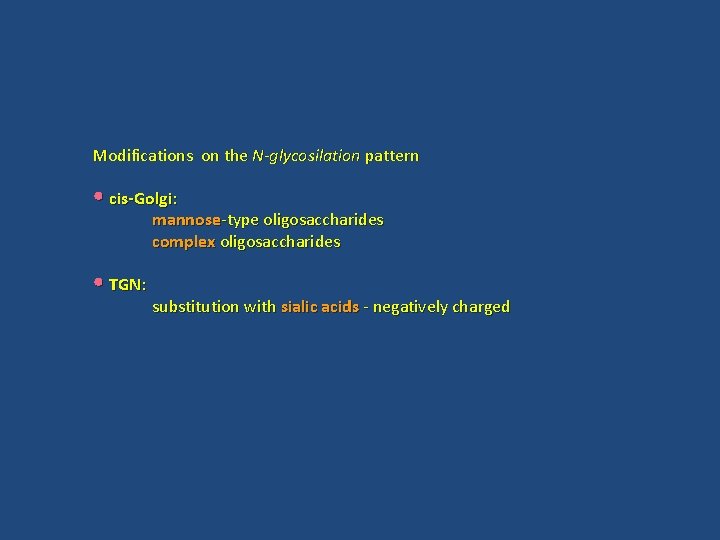 Modifications on the N-glycosilation pattern

• cis-Golgi:
mannose-type oligosaccharides
complex oligosaccharides

• TGN:
substitution with sialic acids - negatively charged